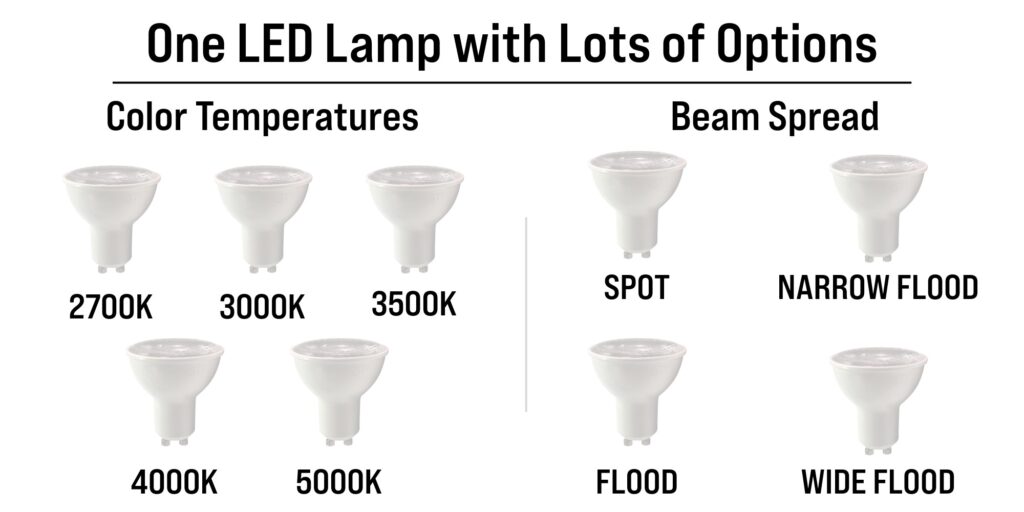 One LED Lamp with Lots of Options

Color Temperatures

2700K 3000K 3500K

4000K 5000K

Beam Spread

SPOT NARROW FLOOD

FLOOD WIDE FLOOD